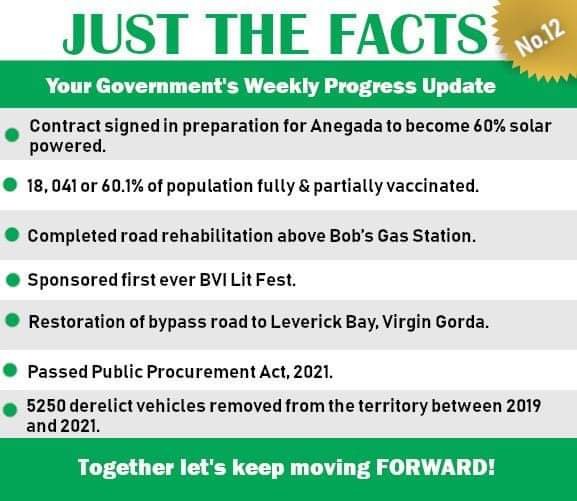 JUST THE FACTS

No.12

Your Government's Weekly Progress Update

Contract signed in preparation for Anegada to become 60% solar powered.

18, 041 or 60.1% of population fully & partially vaccinated.

Completed road rehabilitation above Bob's Gas Station.

Sponsored first ever BVI Lit Fest.

Restoration of bypass road to Leverick Bay, Virgin Gorda.

Passed Public Procurement Act, 2021.

5250 derelict vehicles removed from the territory between 2019 and 2021.

Together let's keep moving FORWARD!